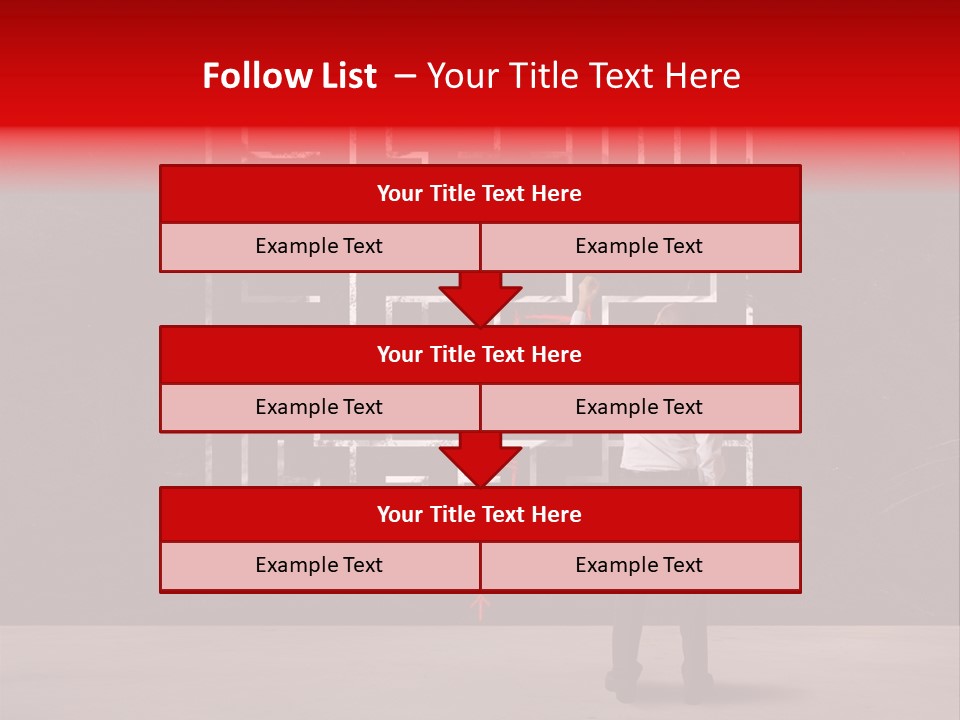 Follow List – Your Title Text Here

| Your Title Text Here | |
|---|---|
| Example Text | Example Text |

| Your Title Text Here | |
|---|---|
| Example Text | Example Text |

| Your Title Text Here | |
|---|---|
| Example Text | Example Text |